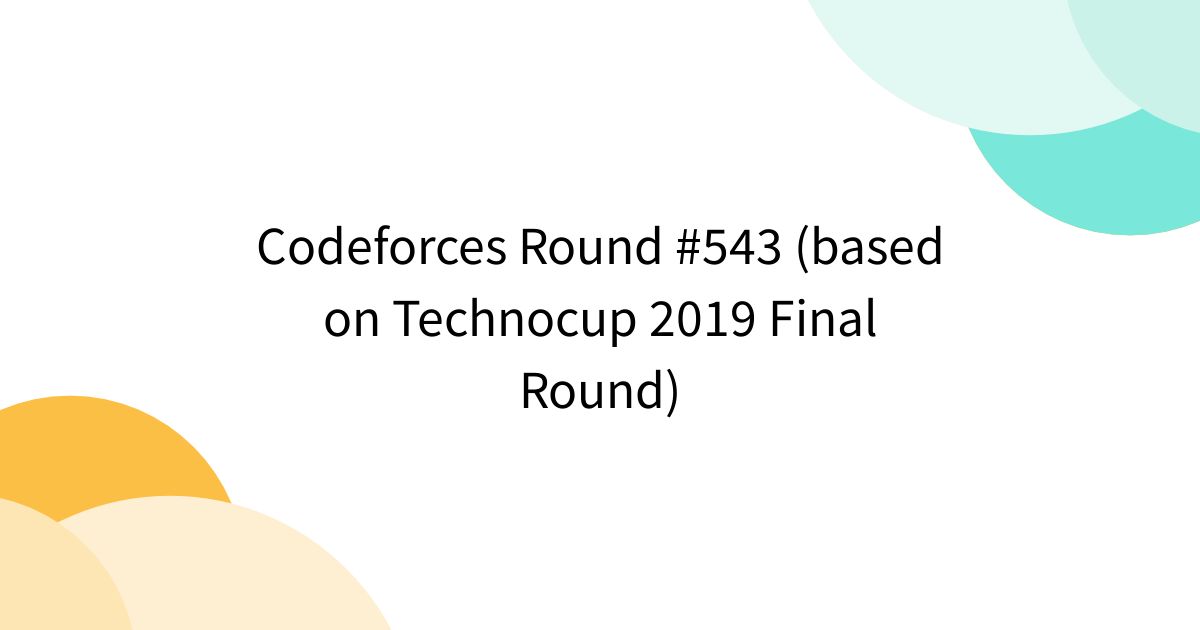 Codeforces Round #543 (based on Technocup 2019 Final Round)